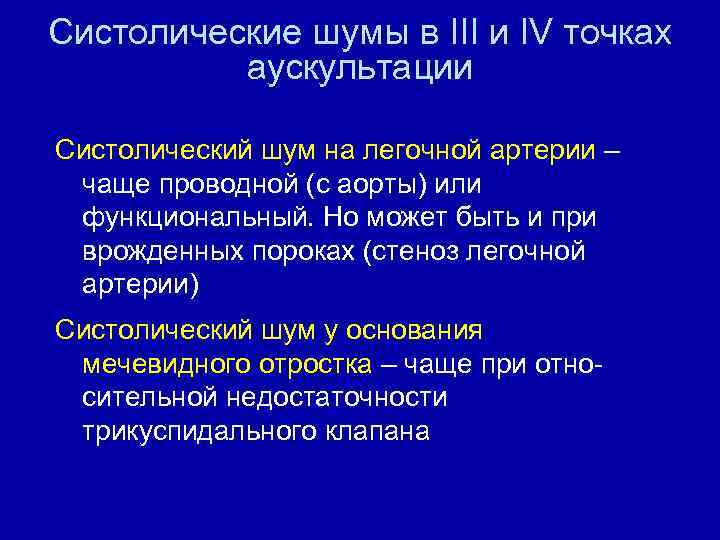 Систолические шумы в III и IV точках аускультации

Систолический шум на легочной артерии – чаще проводной (с аорты) или функциональный. Но может быть и при врожденных пороках (стеноз легочной артерии)

Систолический шум у основания мечевидного отростка – чаще при относительной недостаточности трикуспидального клапана